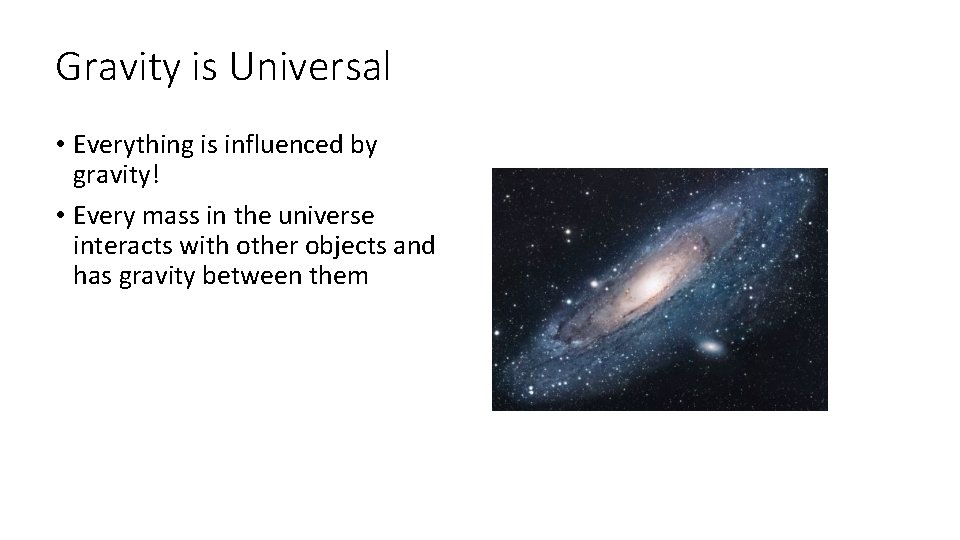 Gravity is Universal

• Everything is influenced by gravity!

• Every mass in the universe interacts with other objects and has gravity between them